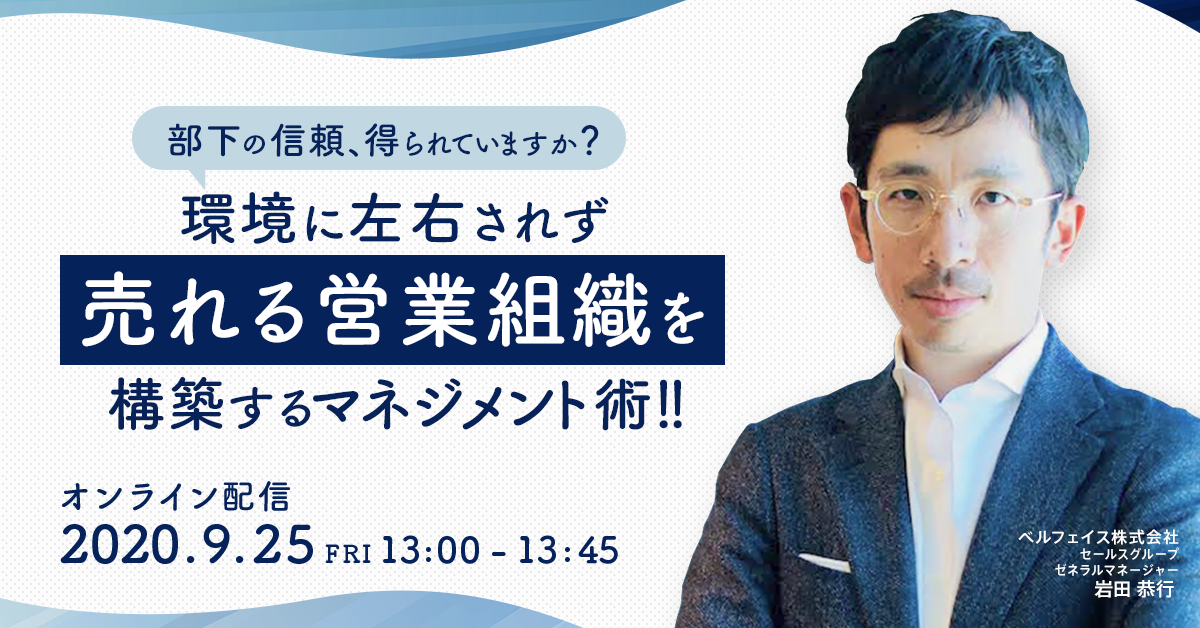 部下の信頼、得られていますか？

環境に左右されず

売れる営業組織を

構築するマネジメント術!!

オンライン配信

2020.9.25 FRI 13:00 - 13:45

ベルフェイス株式会社
セールスグループ
ゼネラルマネージャー
岩田 恭行